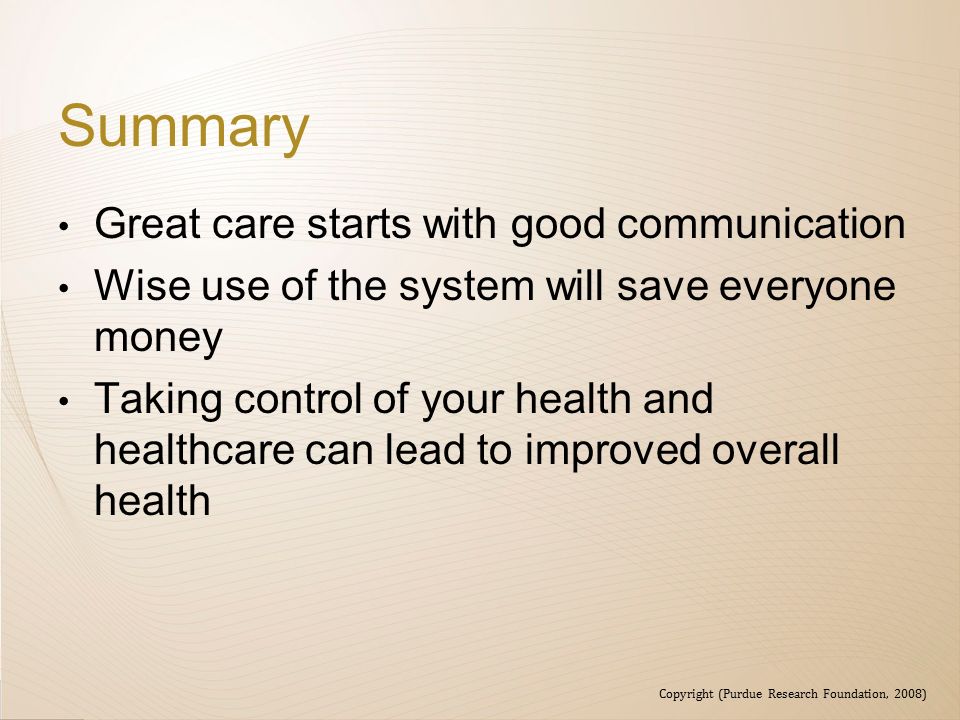 Summary

• Great care starts with good communication
• Wise use of the system will save everyone money
• Taking control of your health and healthcare can lead to improved overall health

Copyright (Purdue Research Foundation, 2008)